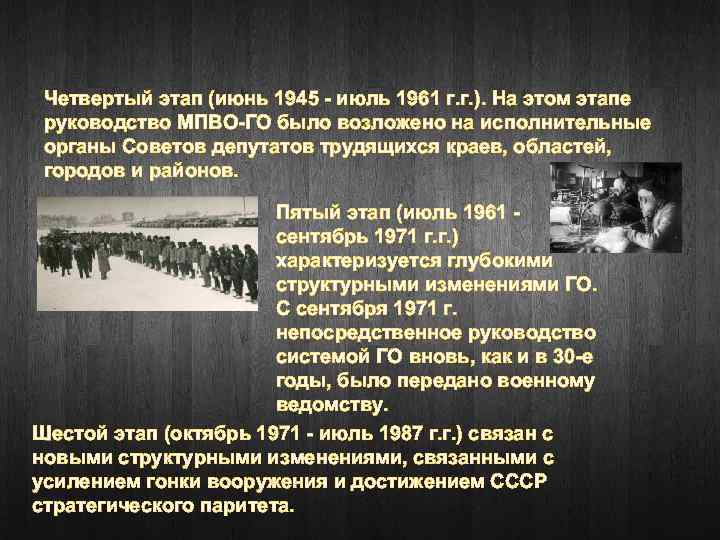 Четвертый этап (июнь 1945 - июль 1961 г.г.). На этом этапе руководство МПВО-ГО было возложено на исполнительные органы Советов депутатов трудящихся краев, областей, городов и районов.

Пятый этап (июль 1961 - сентябрь 1971 г.г.) характеризуется глубокими структурными изменениями ГО. С сентября 1971 г. непосредственное руководство системой ГО вновь, как и в 30-е годы, было передано военному ведомству.

Шестой этап (октябрь 1971 - июль 1987 г.г.) связан с новыми структурными изменениями, связанными с усилением гонки вооружения и достижением СССР стратегического паритета.